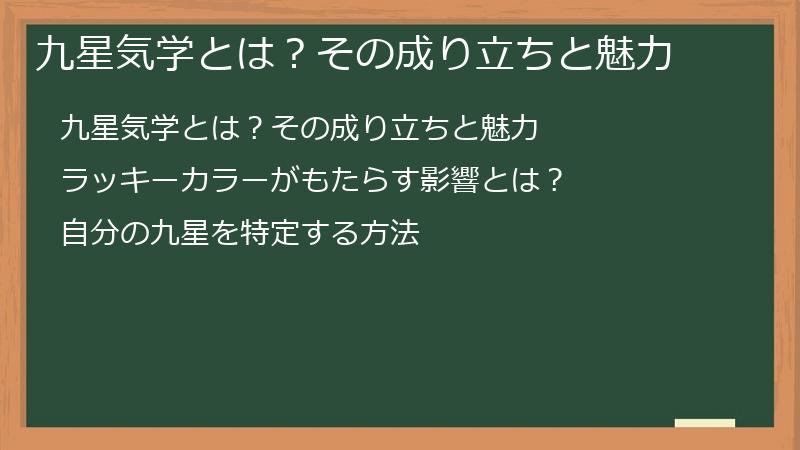 九星気学とは？その成り立ちと魅力

九星気学とは？その成り立ちと魅力

ラッキーカラーがもたらす影響とは？

自分の九星を特定する方法